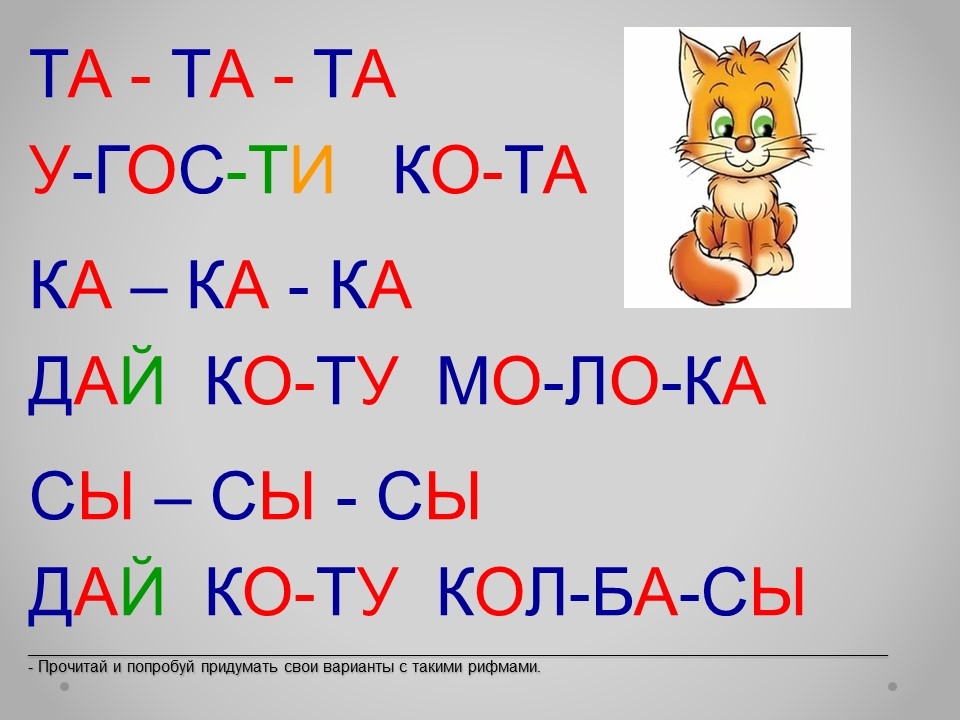 ТА - ТА - ТА
У-ГОС-ТИ КО-ТА

КА – КА - КА
ДАЙ КО-ТУ МО-ЛО-КА

СЫ – СЫ - СЫ
ДАЙ КО-ТУ КОЛ-БА-СЫ

- Прочитай и попробуй придумать свои варианты с такими рифмами.